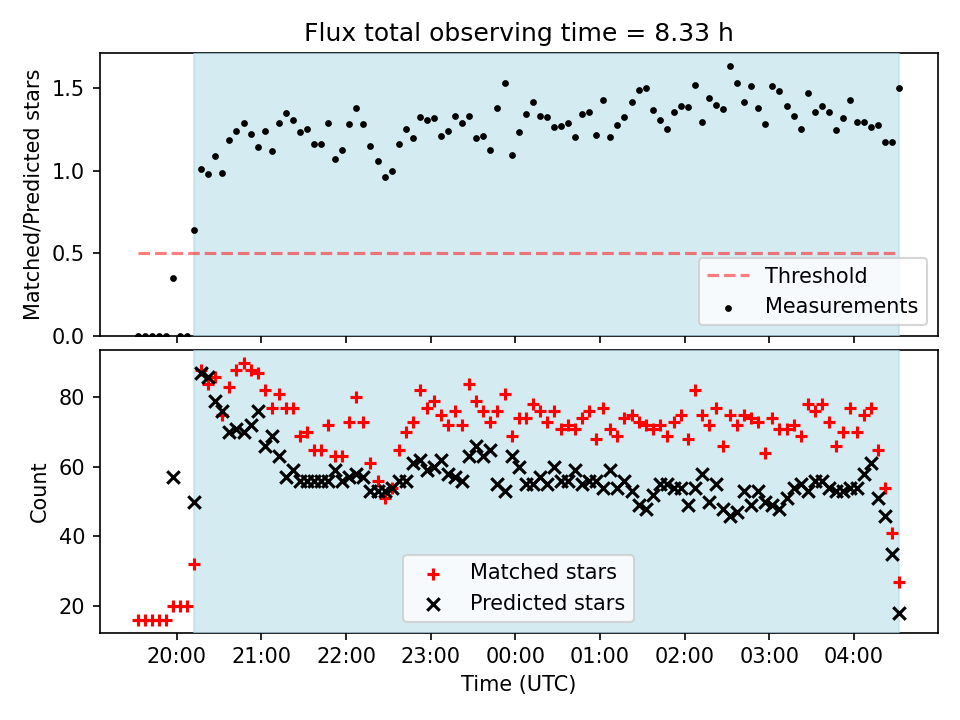 Flux total observing time = 8.33 h

Matched/Predicted stars

1.5
1.0
0.5
0.0

Threshold
Measurements

Count

80
60
40
20

Matched stars
Predicted stars

20:00
21:00
22:00
23:00
00:00
01:00
02:00
03:00
04:00

Time (UTC)